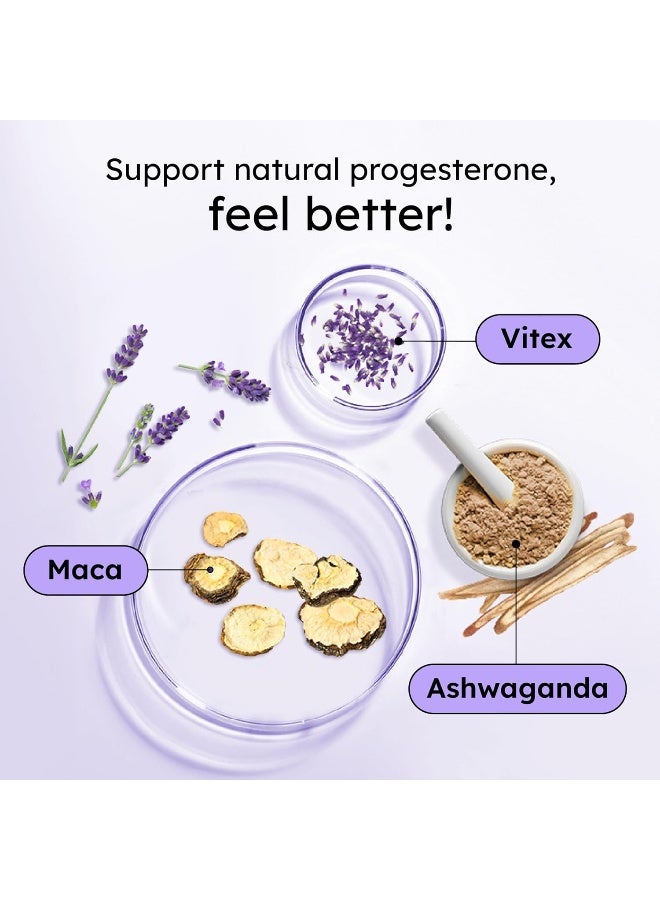 Support natural progesterone,
feel better!

Vitex

Maca

Ashwaganda